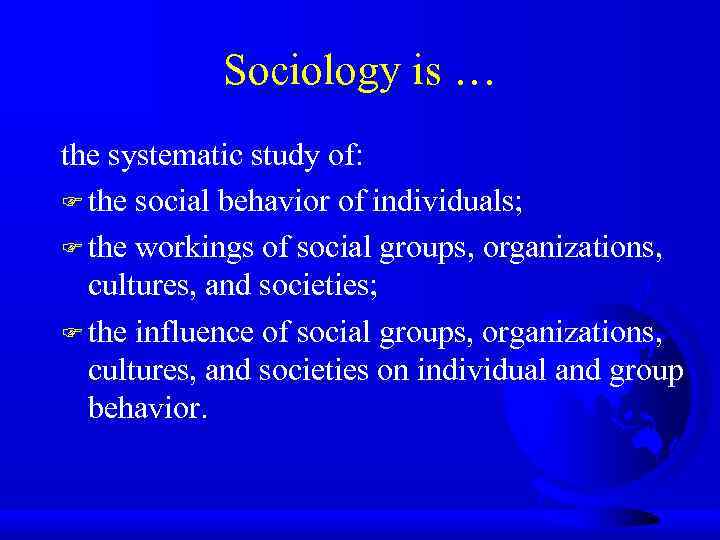 Sociology is …

the systematic study of:

☞ the social behavior of individuals;

☞ the workings of social groups, organizations, cultures, and societies;

☞ the influence of social groups, organizations, cultures, and societies on individual and group behavior.